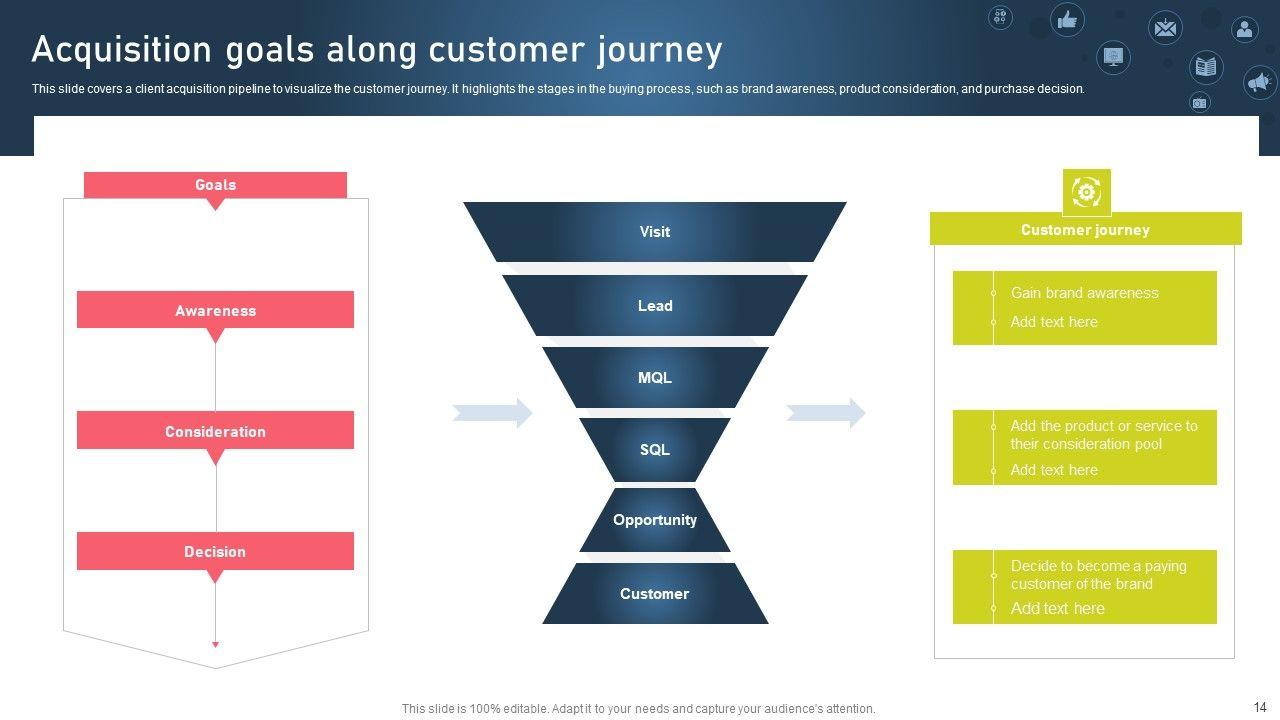 Acquisition goals along customer journey

This slide covers a client acquisition pipeline to visualize the customer journey. It highlights the stages in the buying process, such as brand awareness, product consideration, and purchase decision.

Goals

Awareness

Consideration

Decision

Visit

Lead

MQL

SQL

Opportunity

Customer

Customer journey

Gain brand awareness

Add text here

Add the product or service to their consideration pool

Add text here

Decide to become a paying customer of the brand

Add text here

This slide is 100% editable. Adapt it to your needs and capture your audience's attention.

14